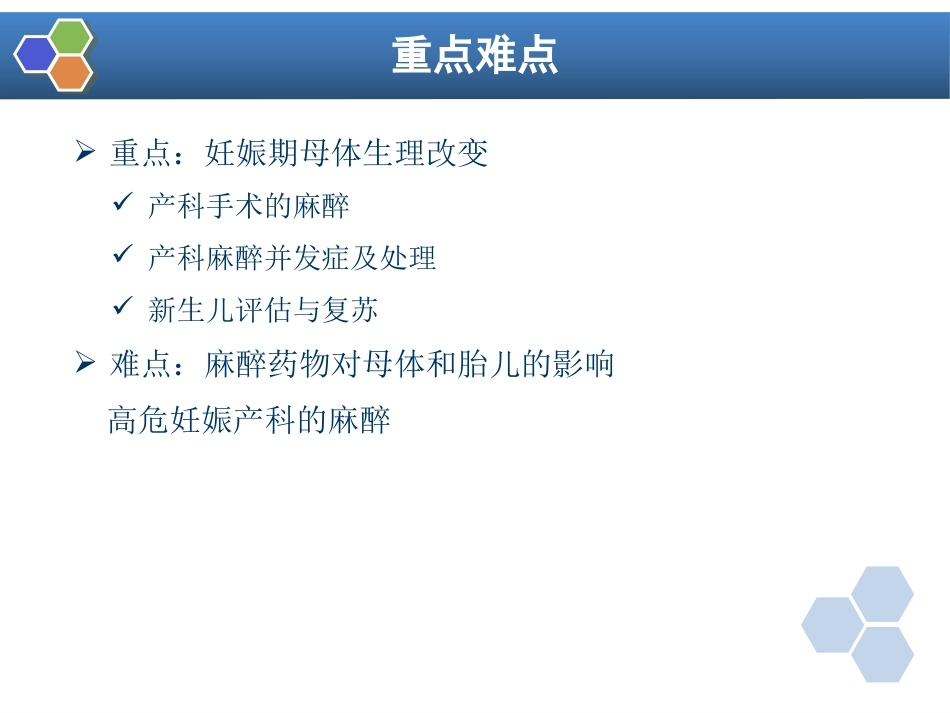 重点难点

➢ 重点：妊娠期母体生理改变
✓ 产科手术的麻醉
✓ 产科麻醉并发症及处理
✓ 新生儿评估与复苏
➢ 难点：麻醉药物对母体和胎儿的影响
高危妊娠产科的麻醉